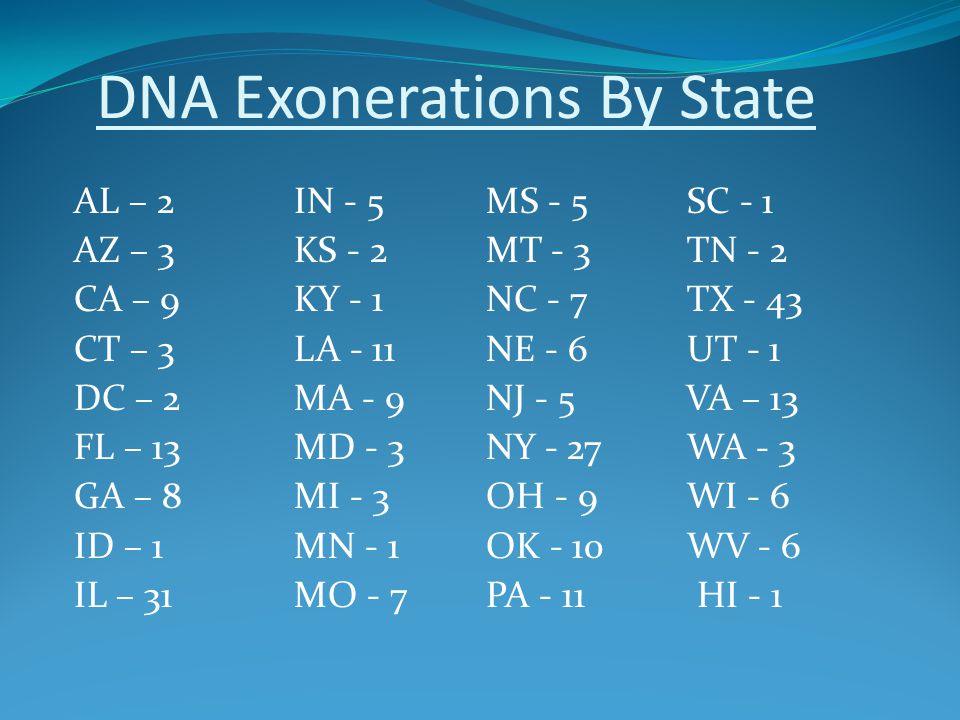 DNA Exonerations By State

AL – 2
AZ – 3
CA – 9
CT – 3
DC – 2
FL – 13
GA – 8
ID – 1
IL – 31

IN - 5
KS - 2
KY - 1
LA - 11
MA - 9
MD - 3
MI - 3
MN - 1
MO - 7

MS - 5
MT - 3
NC - 7
NE - 6
NJ - 5
NY - 27
OH - 9
OK - 10
PA - 11

SC - 1
TN - 2
TX - 43
UT - 1
VA – 13
WA - 3
WI - 6
WV - 6
HI - 1